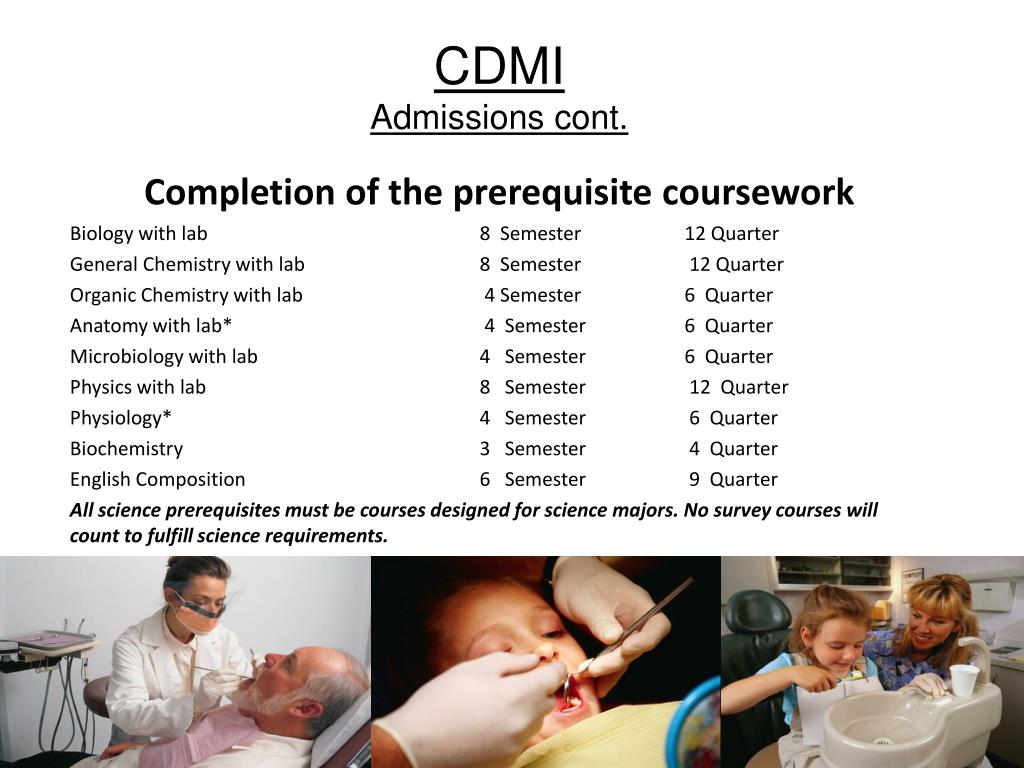 CDMI
Admissions cont.

Completion of the prerequisite coursework

| | | |
|---|---|---|
| Biology with lab | 8 Semester | 12 Quarter |
| General Chemistry with lab | 8 Semester | 12 Quarter |
| Organic Chemistry with lab | 4 Semester | 6 Quarter |
| Anatomy with lab* | 4 Semester | 6 Quarter |
| Microbiology with lab | 4 Semester | 6 Quarter |
| Physics with lab | 8 Semester | 12 Quarter |
| Physiology* | 4 Semester | 6 Quarter |
| Biochemistry | 3 Semester | 4 Quarter |
| English Composition | 6 Semester | 9 Quarter |

All science prerequisites must be courses designed for science majors. No survey courses will count to fulfill science requirements.